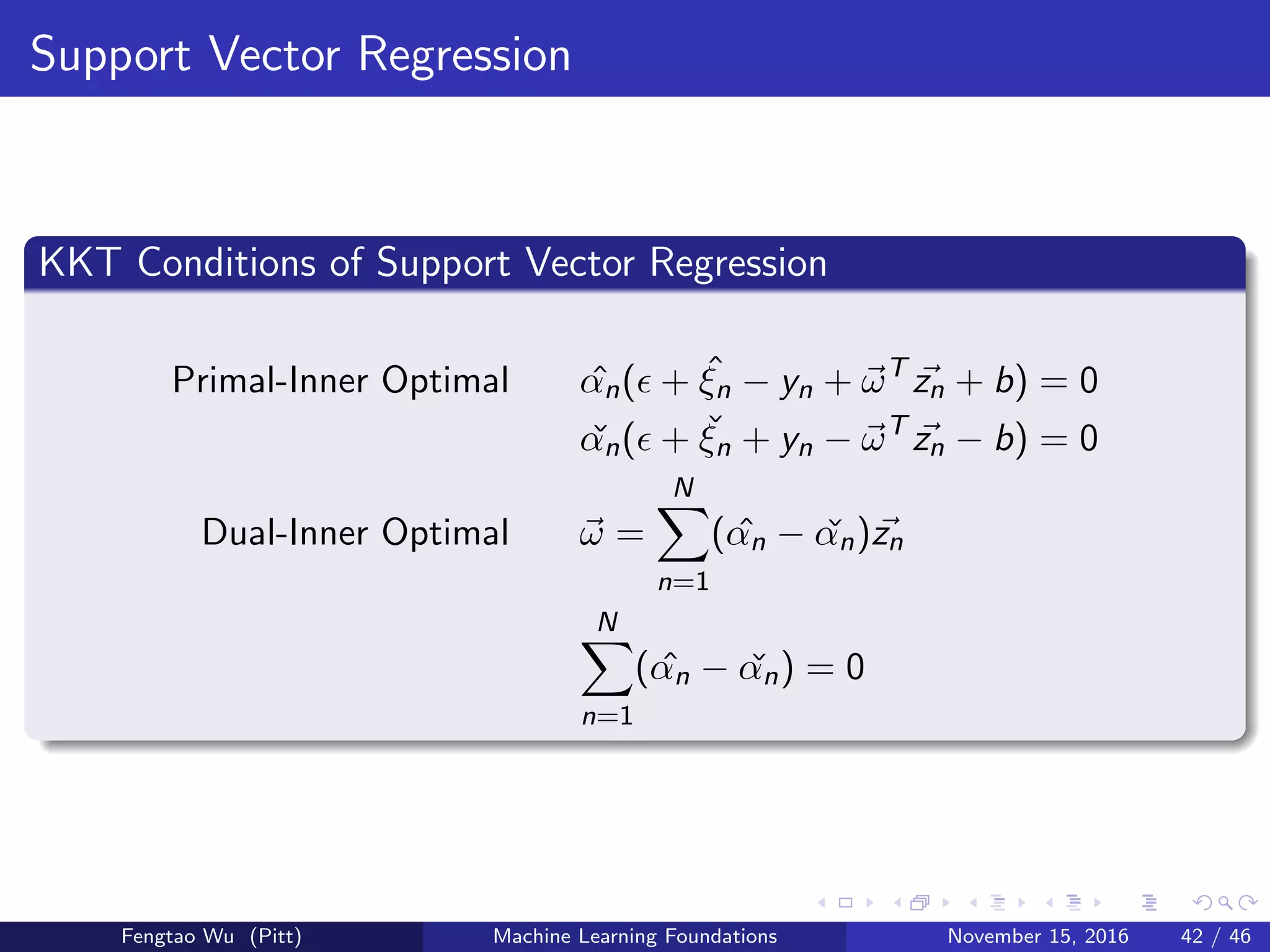 Support Vector Regression

KKT Conditions of Support Vector Regression

Primal-Inner Optimal $\hat{\alpha}_n(\epsilon + \hat{\xi}_n - y_n + \vec{\omega}^T \vec{z}_n + b) = 0$

$\check{\alpha}_n(\epsilon + \check{\xi}_n + y_n - \vec{\omega}^T \vec{z}_n - b) = 0$

Dual-Inner Optimal $\vec{\omega} = \sum_{n=1}^{N} (\hat{\alpha}_n - \check{\alpha}_n)\vec{z}_n$

$\sum_{n=1}^{N} (\hat{\alpha}_n - \check{\alpha}_n) = 0$

Fengtao Wu (Pitt) Machine Learning Foundations November 15, 2016 42 / 46